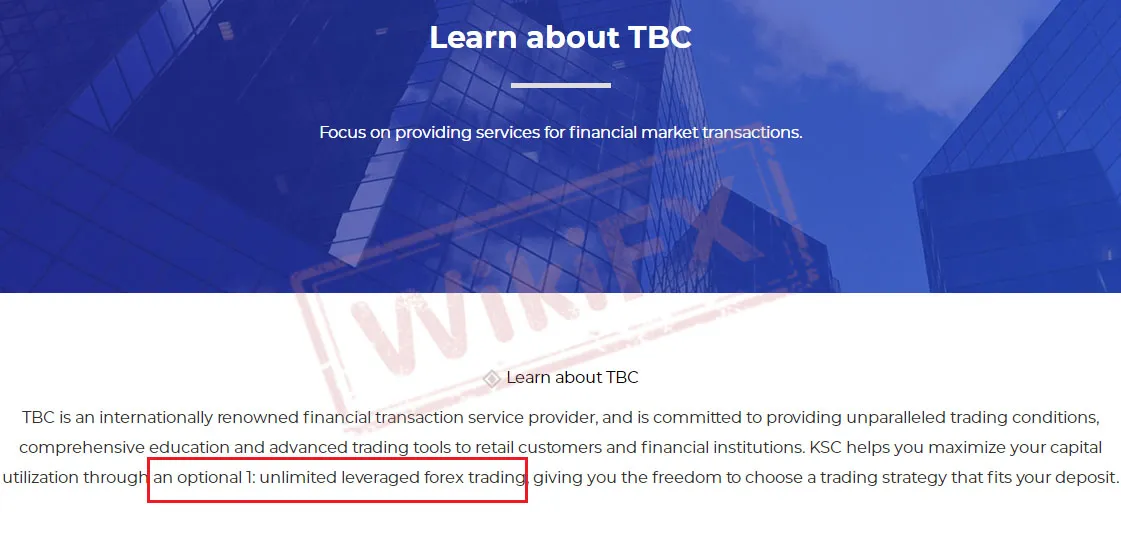 Learn about TBC

Focus on providing services for financial market transactions.

WIKIFX

Learn about TBC

TBC is an internationally renowned financial transaction service provider, and is committed to providing unparalleled trading conditions, comprehensive education and advanced trading tools to retail customers and financial institutions. KSC helps you maximize your capital utilization through an optional 1: unlimited leveraged forex trading, giving you the freedom to choose a trading strategy that fits your deposit.